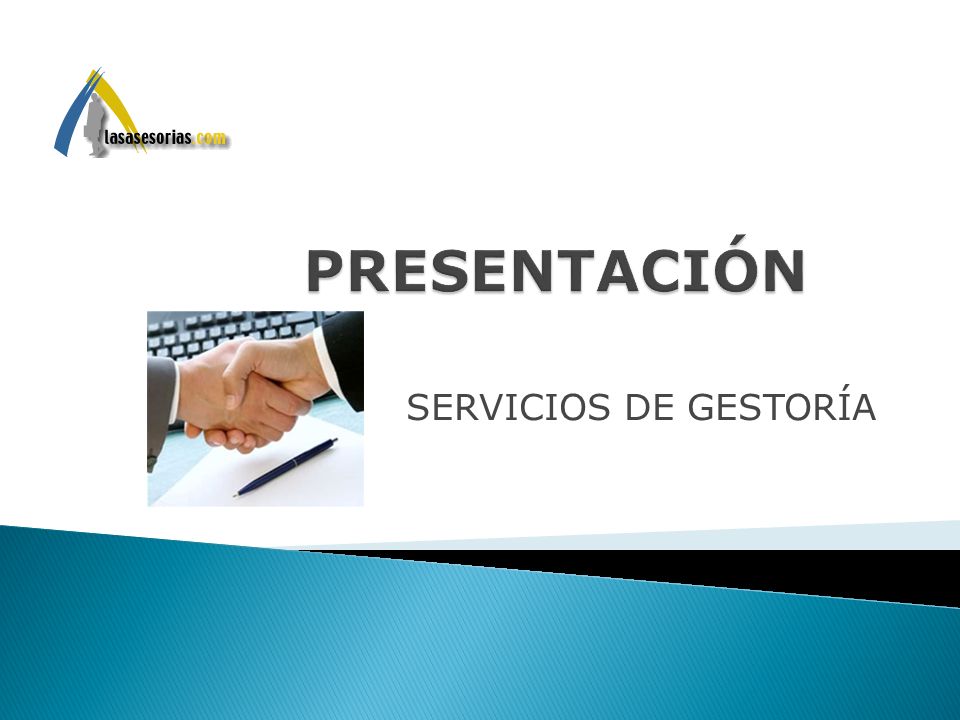 lasasesorias.com

PRESENTACIÓN

SERVICIOS DE GESTORÍA